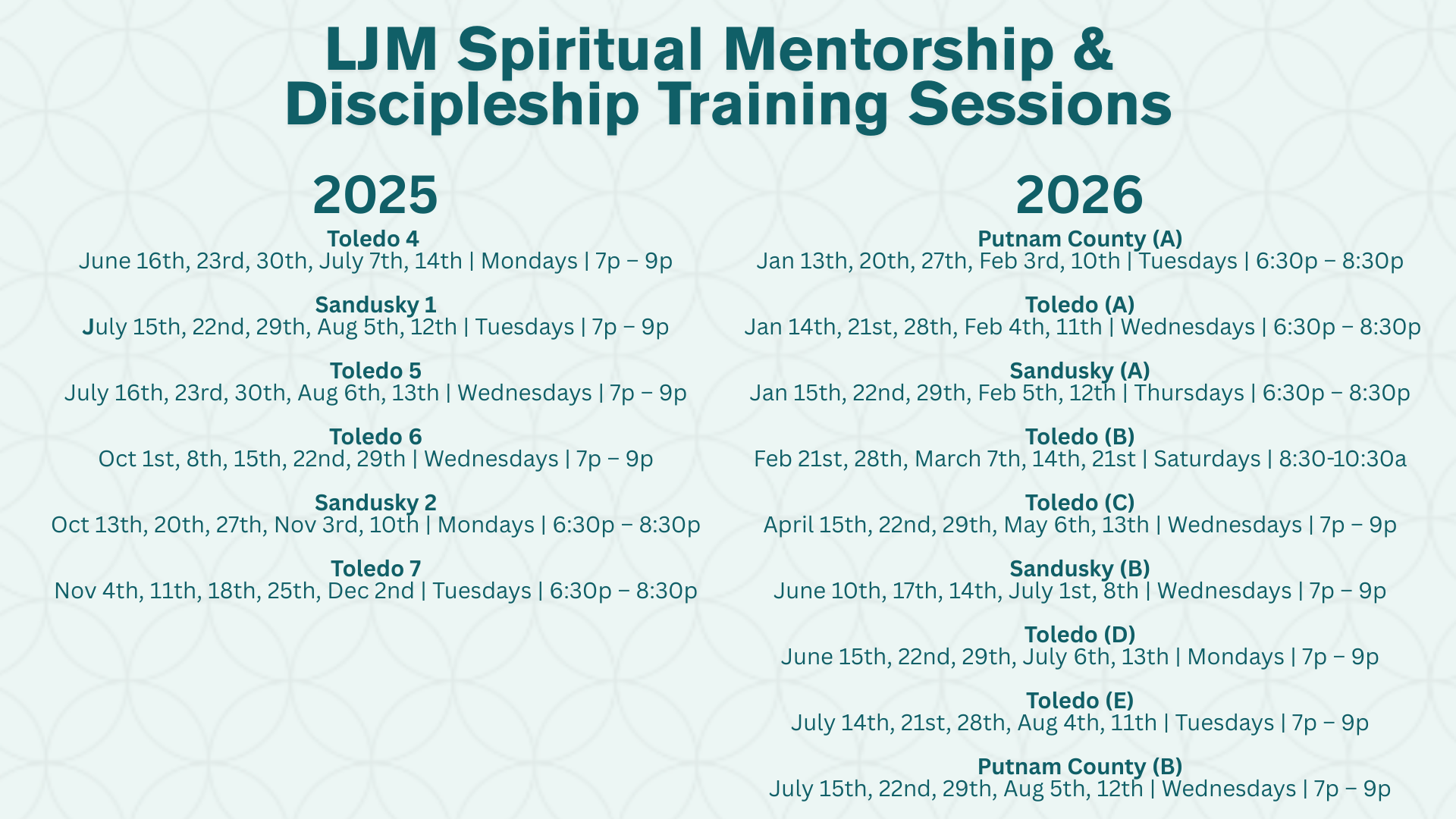 LJM Spiritual Mentorship & Discipleship Training Sessions

2025

Toledo 4
June 16th, 23rd, 30th, July 7th, 14th | Mondays | 7p – 9p

Sandusky 1
July 15th, 22nd, 29th, Aug 5th, 12th | Tuesdays | 7p – 9p

Toledo 5
July 16th, 23rd, 30th, Aug 6th, 13th | Wednesdays | 7p – 9p

Toledo 6
Oct 1st, 8th, 15th, 22nd, 29th | Wednesdays | 7p – 9p

Sandusky 2
Oct 13th, 20th, 27th, Nov 3rd, 10th | Mondays | 6:30p – 8:30p

Toledo 7
Nov 4th, 11th, 18th, 25th, Dec 2nd | Tuesdays | 6:30p – 8:30p

2026

Putnam County (A)
Jan 13th, 20th, 27th, Feb 3rd, 10th | Tuesdays | 6:30p – 8:30p

Toledo (A)
Jan 14th, 21st, 28th, Feb 4th, 11th | Wednesdays | 6:30p – 8:30p

Sandusky (A)
Jan 15th, 22nd, 29th, Feb 5th, 12th | Thursdays | 6:30p – 8:30p

Toledo (B)
Feb 21st, 28th, March 7th, 14th, 21st | Saturdays | 8:30-10:30a

Toledo (C)
April 15th, 22nd, 29th, May 6th, 13th | Wednesdays | 7p – 9p

Sandusky (B)
June 10th, 17th, 14th, July 1st, 8th | Wednesdays | 7p – 9p

Toledo (D)
June 15th, 22nd, 29th, July 6th, 13th | Mondays | 7p – 9p

Toledo (E)
July 14th, 21st, 28th, Aug 4th, 11th | Tuesdays | 7p – 9p

Putnam County (B)
July 15th, 22nd, 29th, Aug 5th, 12th | Wednesdays | 7p – 9p